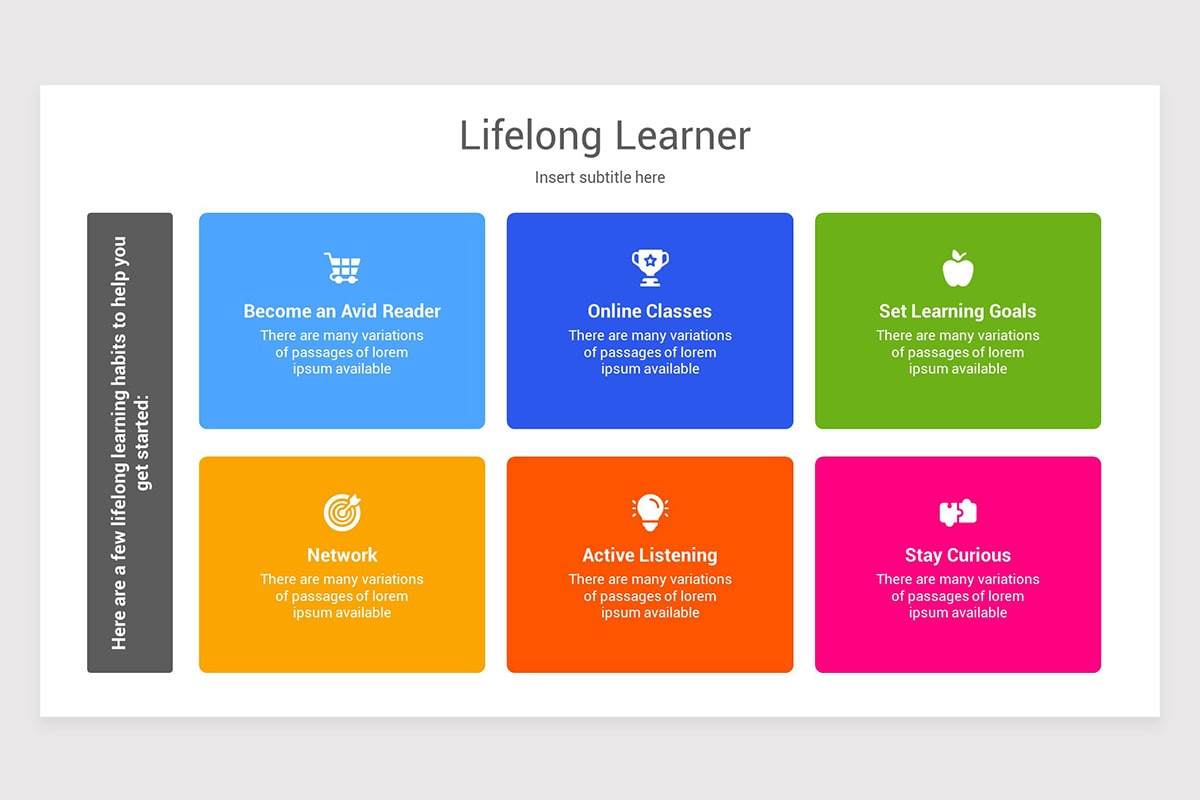 Lifelong Learner

Insert subtitle here

Here are a few lifelong learning habits to help you get started:

Become an Avid Reader
There are many variations of passages of lorem ipsum available

Online Classes
There are many variations of passages of lorem ipsum available

Set Learning Goals
There are many variations of passages of lorem ipsum available

Network
There are many variations of passages of lorem ipsum available

Active Listening
There are many variations of passages of lorem ipsum available

Stay Curious
There are many variations of passages of lorem ipsum available